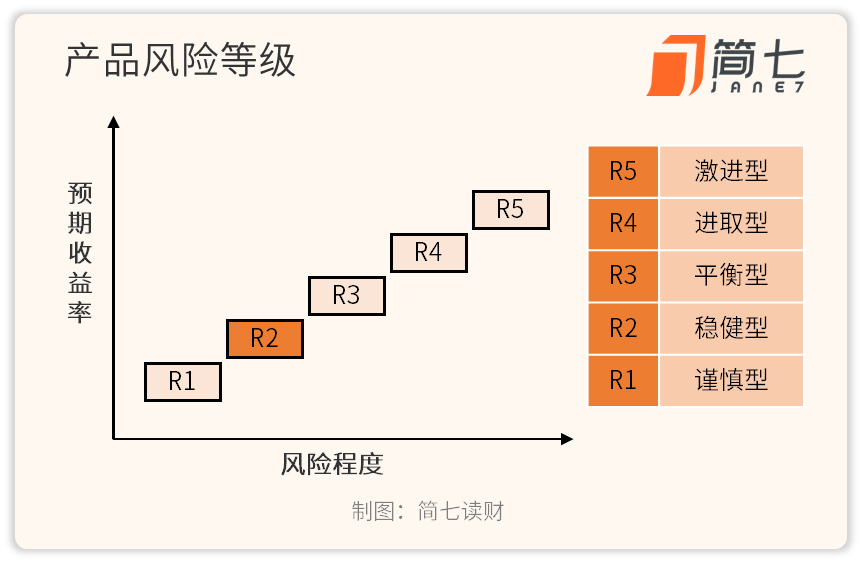 产品风险等级

简七
JANE7

预期收益率

R1
R2
R3
R4
R5

风险程度

| R5 | 激进型 |
|---|---|
| R4 | 进取型 |
| R3 | 平衡型 |
| R2 | 稳健型 |
| R1 | 谨慎型 |

制图：简七读财